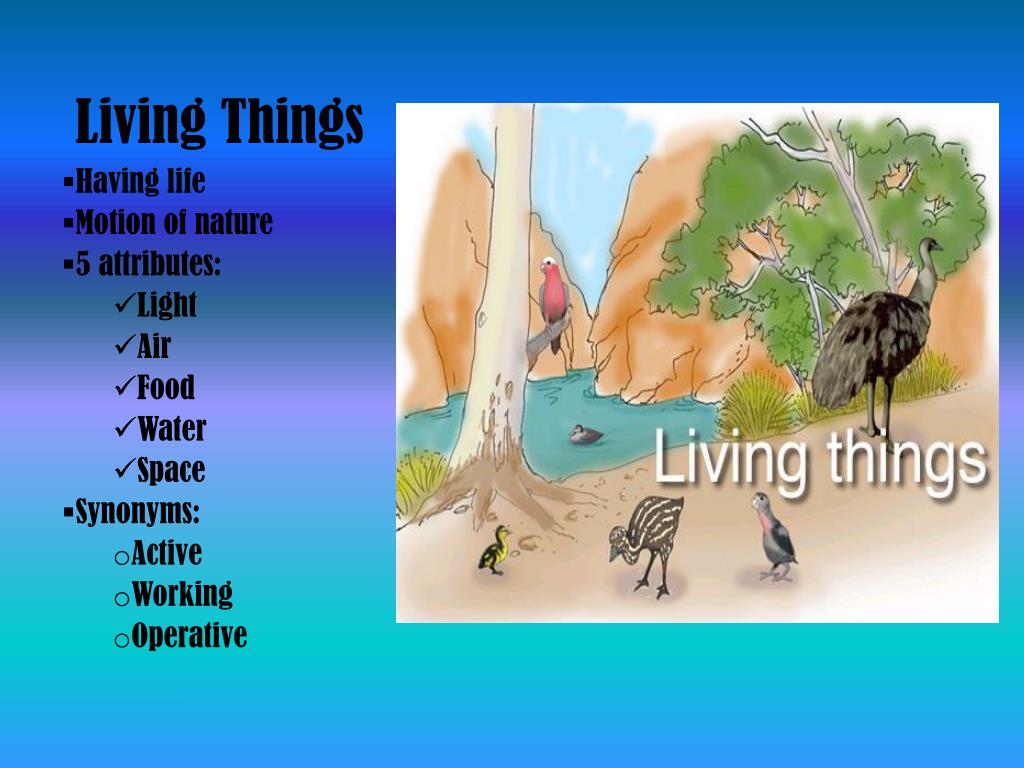 Living Things

▪Having life
▪Motion of nature
▪5 attributes:
✓Light
✓Air
✓Food
✓Water
✓Space
▪Synonyms:
oActive
oWorking
oOperative

Living things